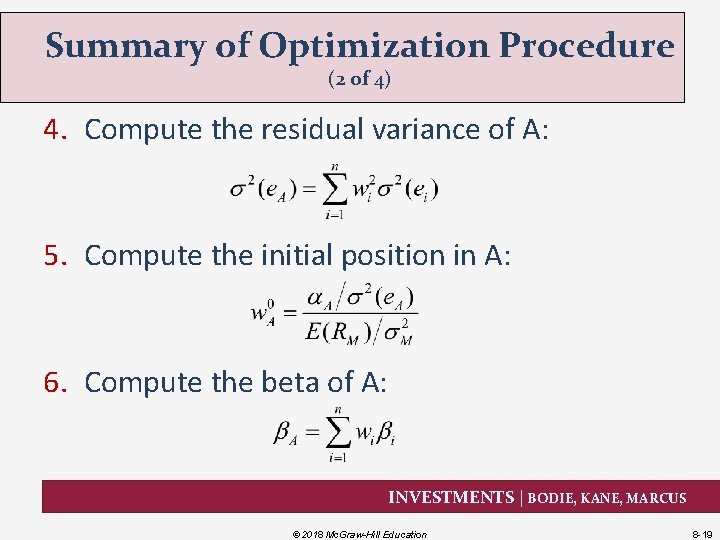 Summary of Optimization Procedure
(2 of 4)

4. Compute the residual variance of A:

$\sigma^2(e_A) = \sum_{i=1}^{n} w_i^2 \sigma^2(e_i)$

5. Compute the initial position in A:

$w_A^0 = \frac{\alpha_A / \sigma^2(e_A)}{E(R_M) / \sigma_M^2}$

6. Compute the beta of A:

$\beta_A = \sum_{i=1}^{n} w_i \beta_i$

INVESTMENTS | BODIE, KANE, MARCUS

© 2018 McGraw-Hill Education

8-19